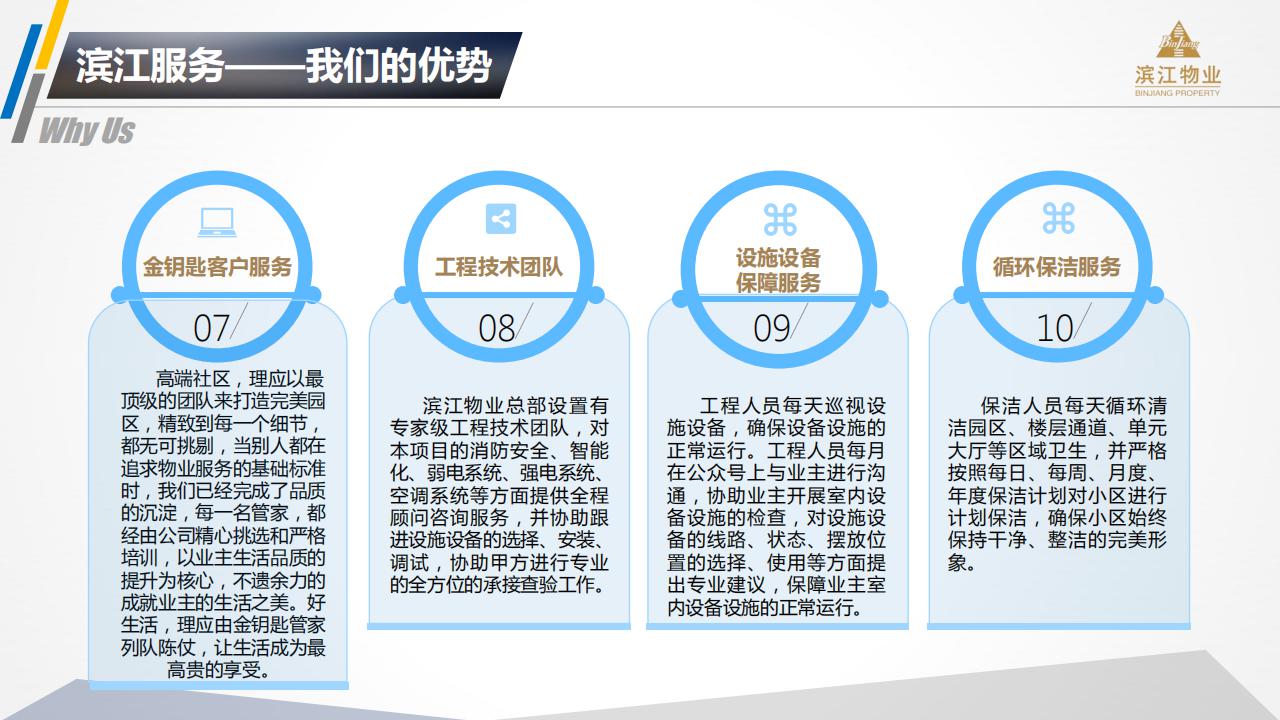 滨江服务——我们的优势

Why Us

Binjiang
滨江物业
BINJIANG PROPERTY

金钥匙客户服务

07

高端社区，理应以最顶级的团队来打造完美园区，精致到每一个细节，都无可挑剔，当别人都在追求物业服务的基础标准时，我们已经完成了品质的沉淀，每一名管家，都经由公司精心挑选和严格培训，以业主生活品质的提升为核心，不遗余力的成就业主的生活之美。好生活，理应由金钥匙管家列队陈仗，让生活成为最高贵的享受。

工程技术团队

08

滨江物业总部设置有专家级工程技术团队，对本项目的消防安全、智能化、弱电系统、强电系统、空调系统等方面提供全程顾问咨询服务，并协助跟进设施设备的选择、安装、调试，协助甲方进行专业的全方位的承接查验工作。

设施设备保障服务

09

工程人员每天巡视设施设备，确保设备设施的正常运行。工程人员每月在公众号上与业主进行沟通，协助业主开展室内设备设施的检查，对设施设备的线路、状态、摆放位置的选择、使用等方面提出专业建议，保障业主室内设备设施的正常运行。

循环保洁服务

10

保洁人员每天循环清洁园区、楼层通道、单元大厅等区域卫生，并严格按照每日、每周、月度、年度保洁计划对小区进行计划保洁，确保小区始终保持干净、整洁的完美形象。